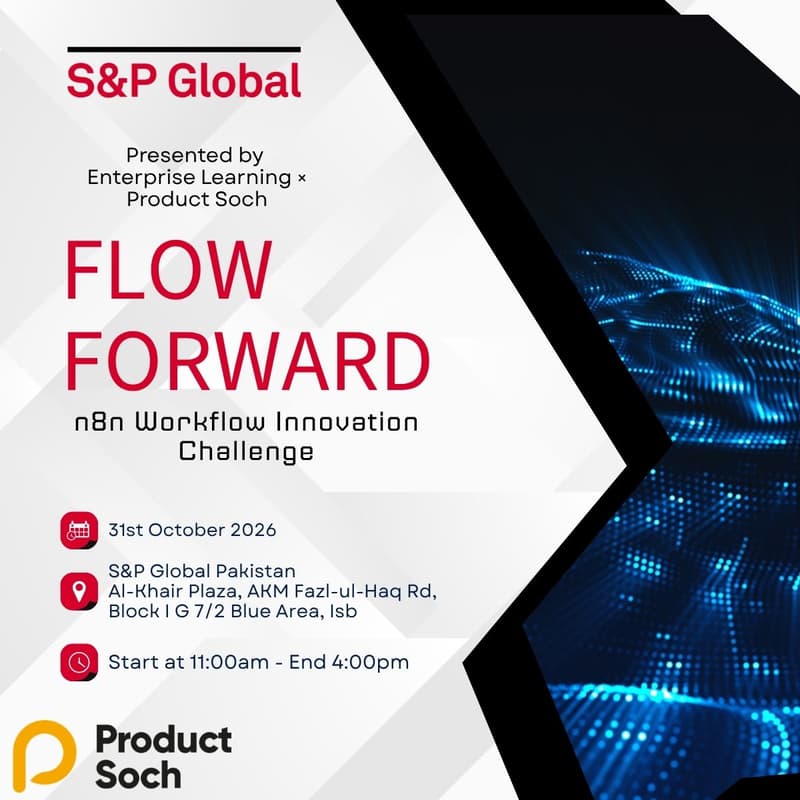 S&P Global

Presented by
Enterprise Learning ×
Product Soch

FLOW
FORWARD

n8n Workflow Innovation Challenge

31st October 2026

S&P Global Pakistan
Al-Khair Plaza, AKM Fazl-ul-Haq Rd,
Block I G 7/2 Blue Area, Isb

Start at 11:00am - End 4:00pm

Product
Soch